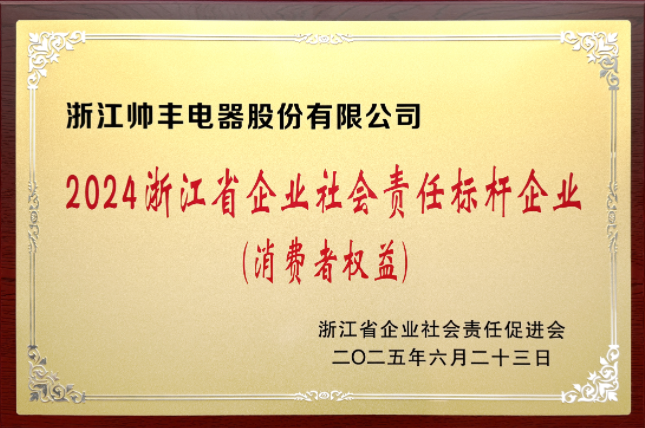 浙江帅丰电器股份有限公司

2024浙江省企业社会责任标杆企业
(消费者权益)

浙江省企业社会责任促进会
二〇二五年六月二十三日